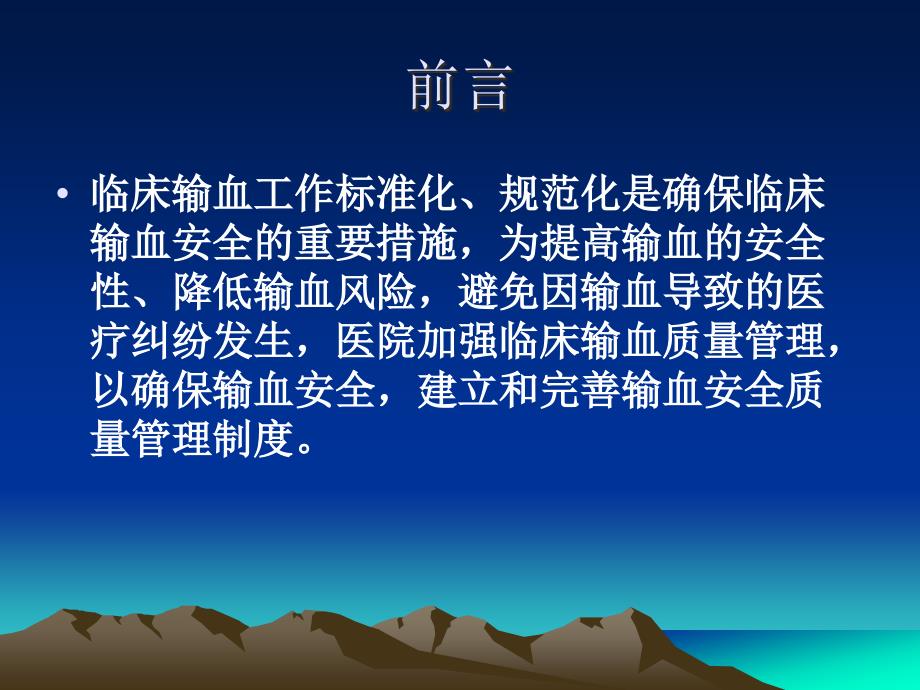 前言

• 临床输血工作标准化、规范化是确保临床输血安全的重要措施，为提高输血的安全性、降低输血风险，避免因输血导致的医疗纠纷发生，医院加强临床输血质量管理，以确保输血安全，建立和完善输血安全质量管理制度。